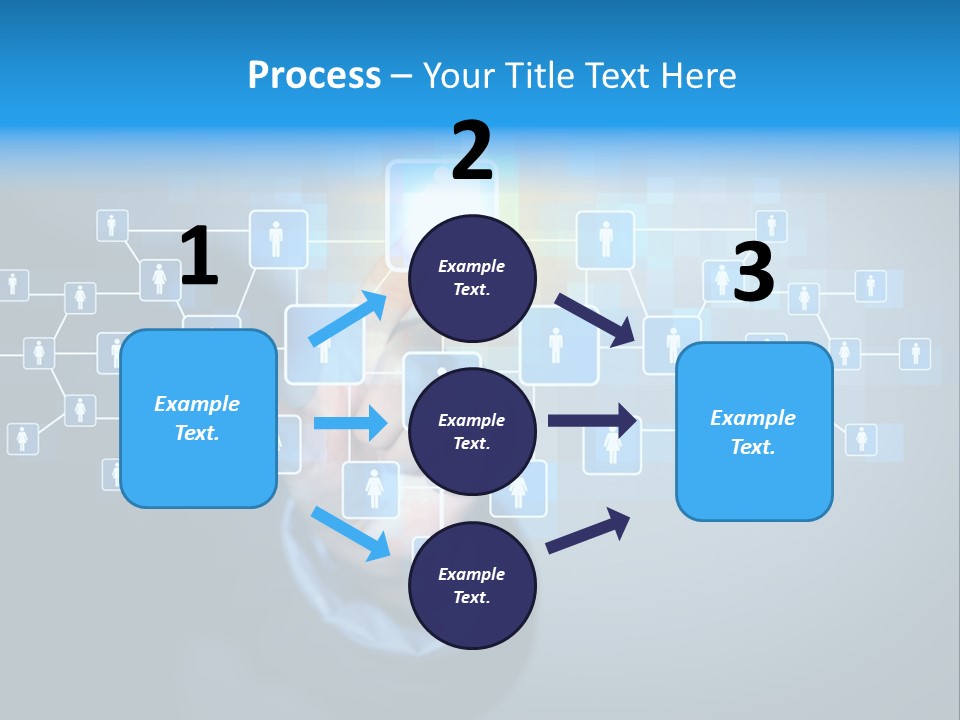 Process – Your Title Text Here

1

Example Text.

2

Example Text.

Example Text.

Example Text.

3

Example Text.